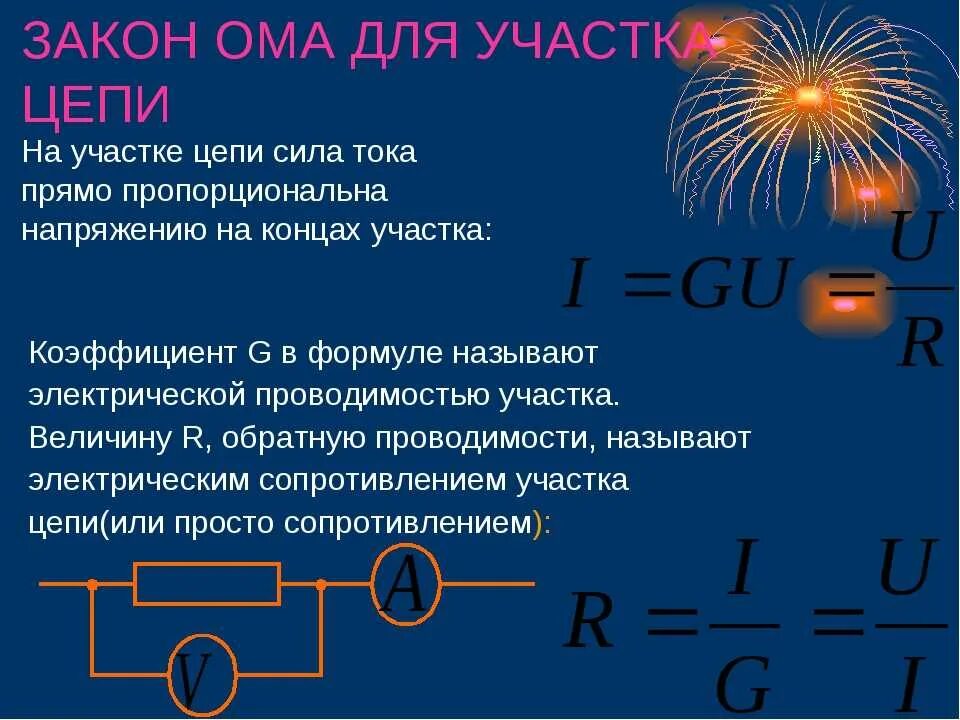 ЗАКОН ОМА ДЛЯ УЧАСТКА ЦЕПИ

На участке цепи сила тока прямо пропорциональна напряжению на концах участка:

$I = GU = \frac{U}{R}$

Коэффициент G в формуле называют электрической проводимостью участка. Величину R, обратную проводимости, называют электрическим сопротивлением участка цепи(или просто сопротивлением):

A

V

$R = \frac{I}{G} = \frac{U}{I}$